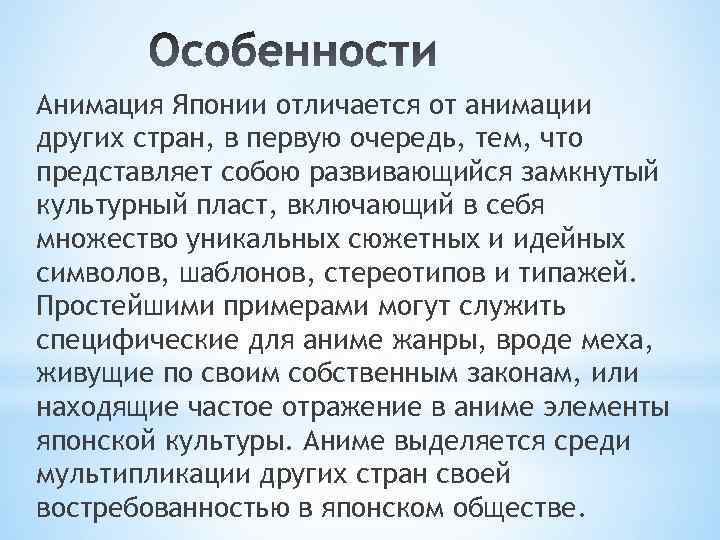 Особенности

Анимация Японии отличается от анимации других стран, в первую очередь, тем, что представляет собою развивающийся замкнутый культурный пласт, включающий в себя множество уникальных сюжетных и идейных символов, шаблонов, стереотипов и типажей. Простейшими примерами могут служить специфические для аниме жанры, вроде меха, живущие по своим собственным законам, или находящие частое отражение в аниме элементы японской культуры. Аниме выделяется среди мультипликации других стран своей востребованностью в японском обществе.